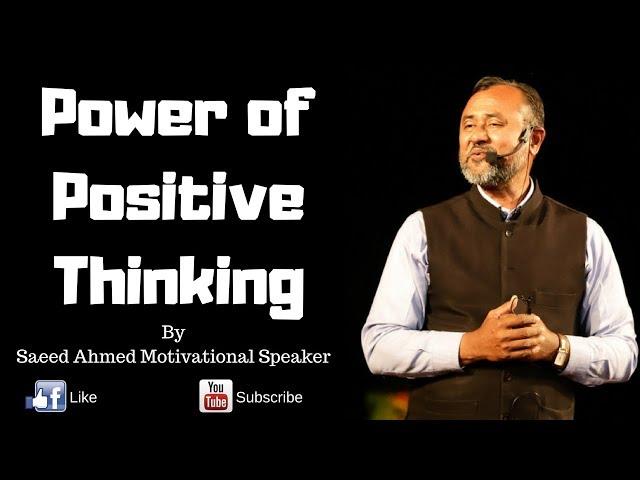 Power of Positive Thinking

By

Saeed Ahmed Motivational Speaker

f Like

You Tube Subscribe